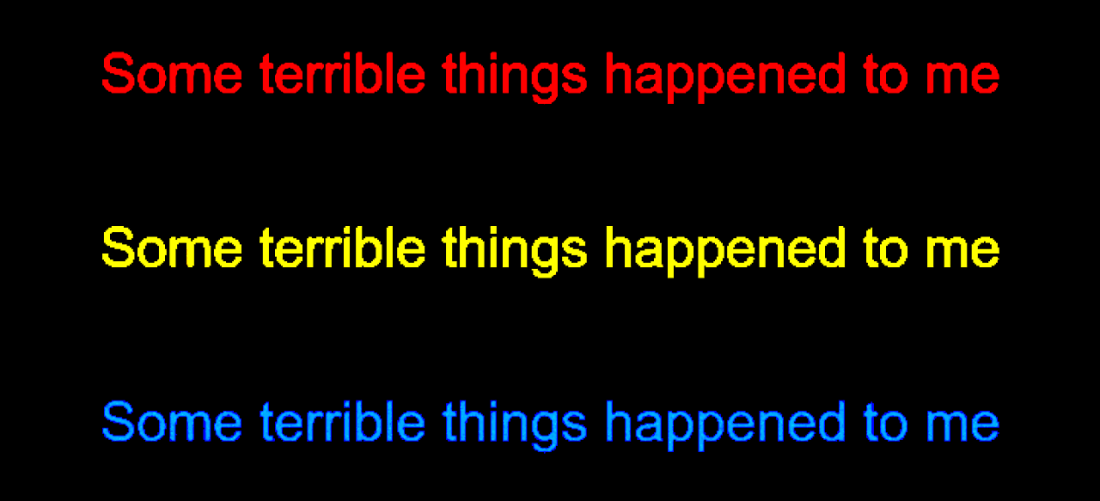 Some terrible things happened to me

Some terrible things happened to me

Some terrible things happened to me